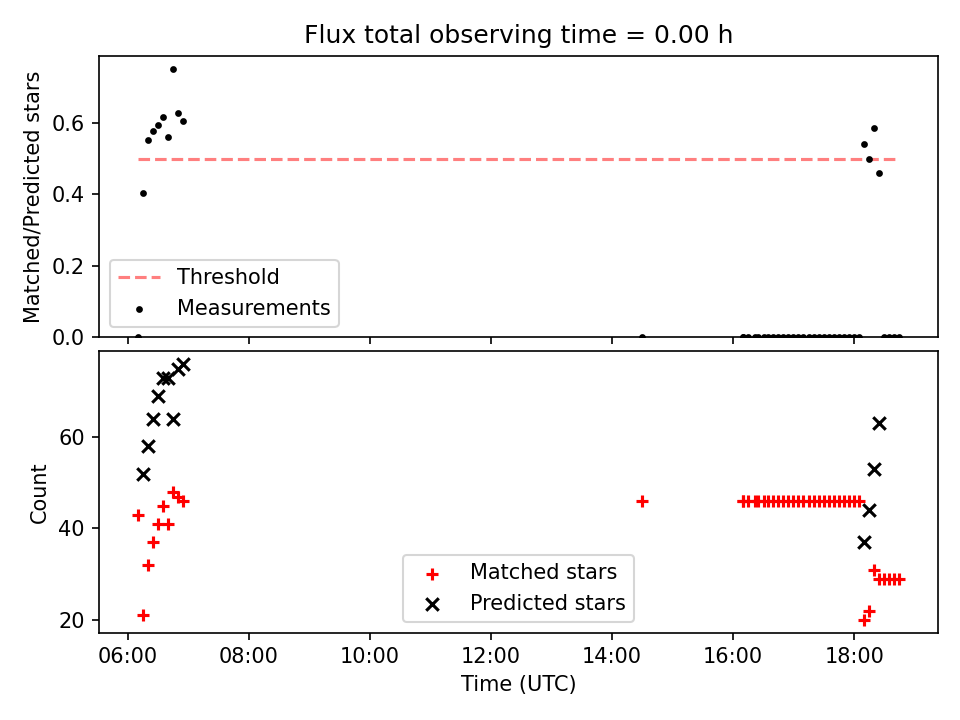 Flux total observing time = 0.00 h

Matched/Predicted stars

0.6
0.4
0.2
0.0

Threshold
Measurements

Count

60
40
20

Matched stars
Predicted stars

06:00
08:00
10:00
12:00
14:00
16:00
18:00

Time (UTC)